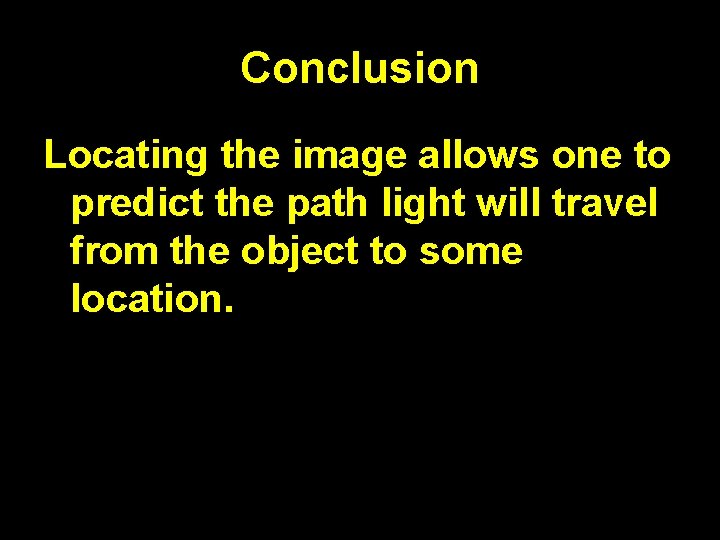 Conclusion

Locating the image allows one to predict the path light will travel from the object to some location.